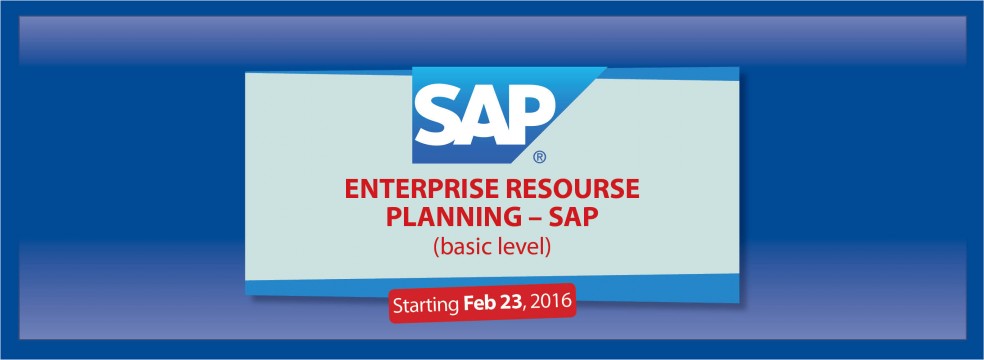 SAP®

ENTERPRISE RESOURSE PLANNING – SAP
(basic level)

Starting Feb 23, 2016